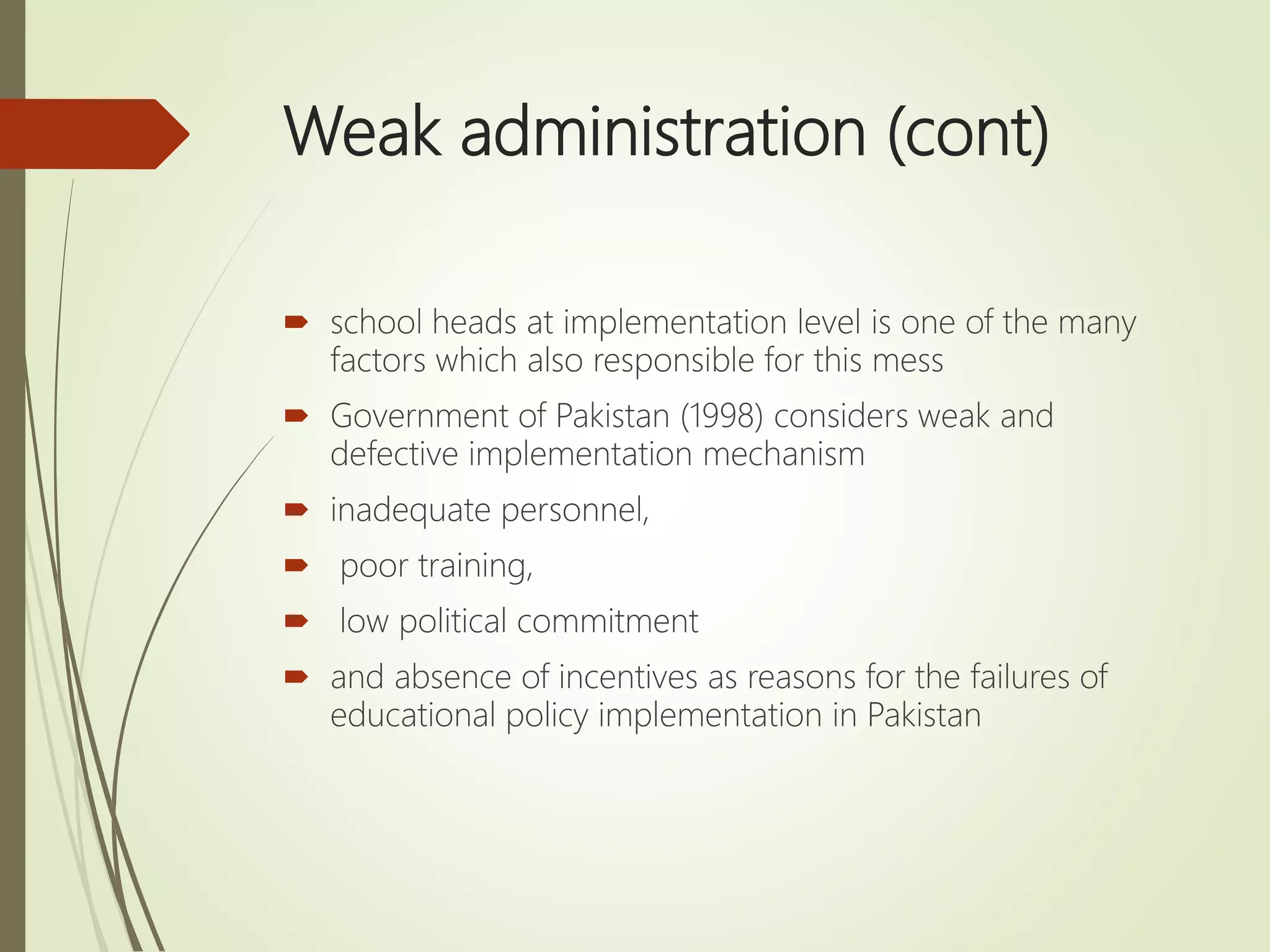 Weak administration (cont)

school heads at implementation level is one of the many factors which also responsible for this mess

Government of Pakistan (1998) considers weak and defective implementation mechanism

inadequate personnel,

poor training,

low political commitment

and absence of incentives as reasons for the failures of educational policy implementation in Pakistan